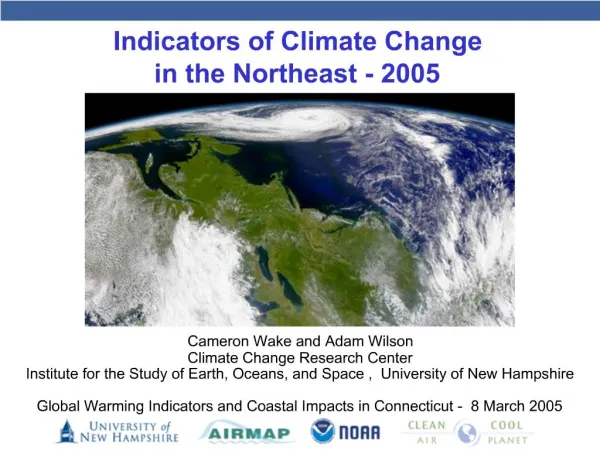 Indicators of Climate Change in the Northeast - 2005

Cameron Wake and Adam Wilson
Climate Change Research Center
Institute for the Study of Earth, Oceans, and Space , University of New Hampshire

Global Warming Indicators and Coastal Impacts in Connecticut - 8 March 2005

UNIVERSITY of NEW HAMPSHIRE
AIRMAP
NOAA
CLEAN AIR COOL PLANET